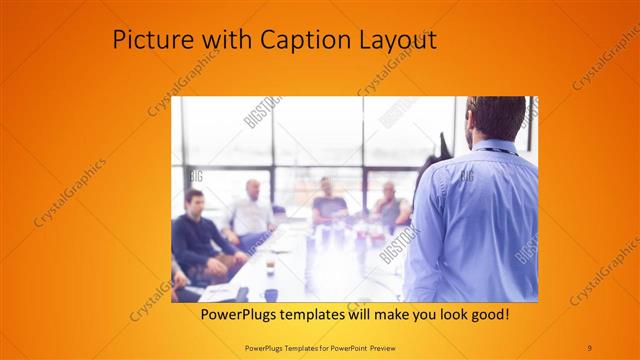 Picture with Caption Layout

CrystalGraphics

BIGSTOCK

PowerPlugs templates will make you look good!

PowerPlugs Templates for PowerPoint Preview

9